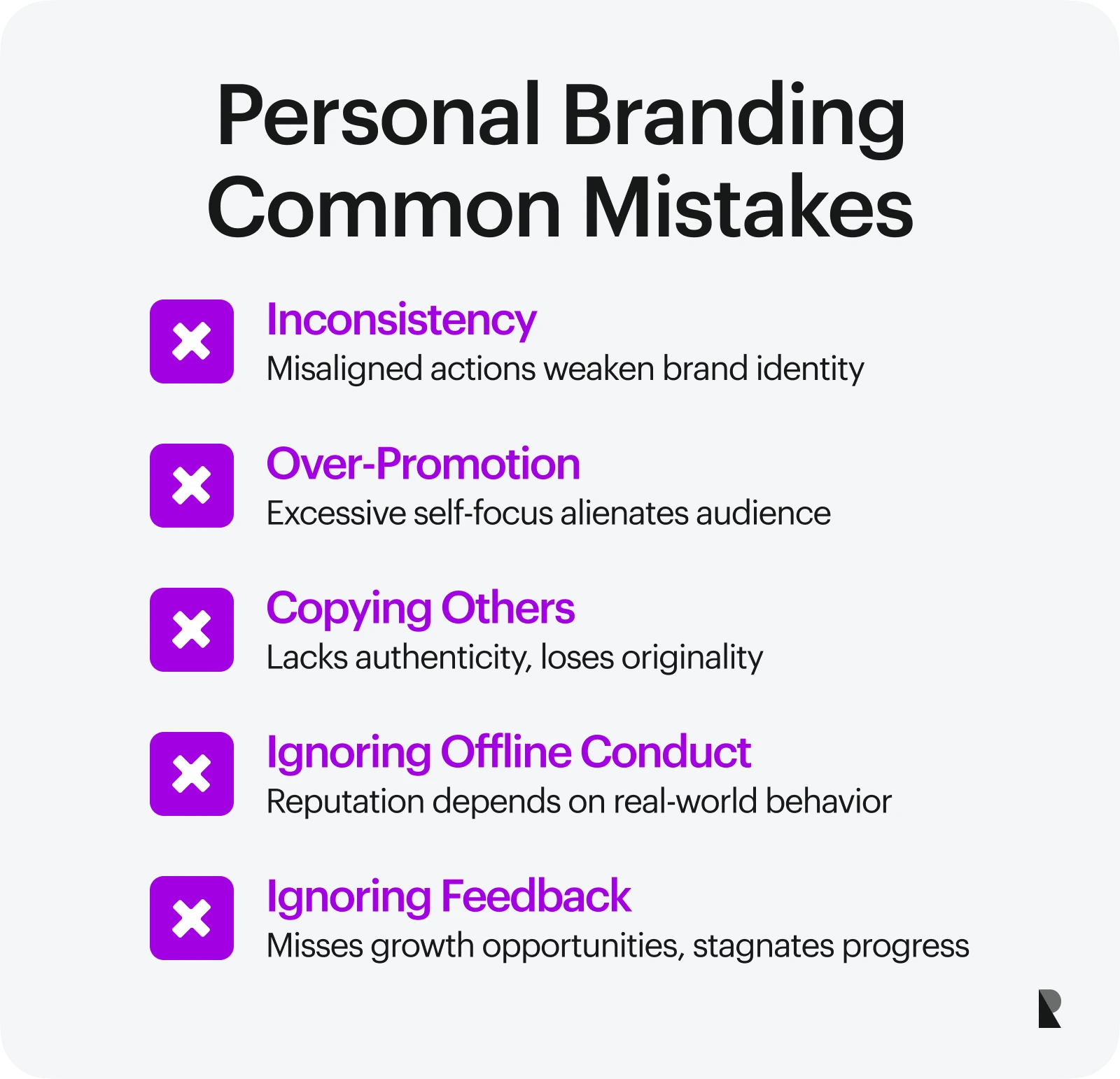 Personal Branding Common Mistakes

Inconsistency
Misaligned actions weaken brand identity

Over-Promotion
Excessive self-focus alienates audience

Copying Others
Lacks authenticity, loses originality

Ignoring Offline Conduct
Reputation depends on real-world behavior

Ignoring Feedback
Misses growth opportunities, stagnates progress